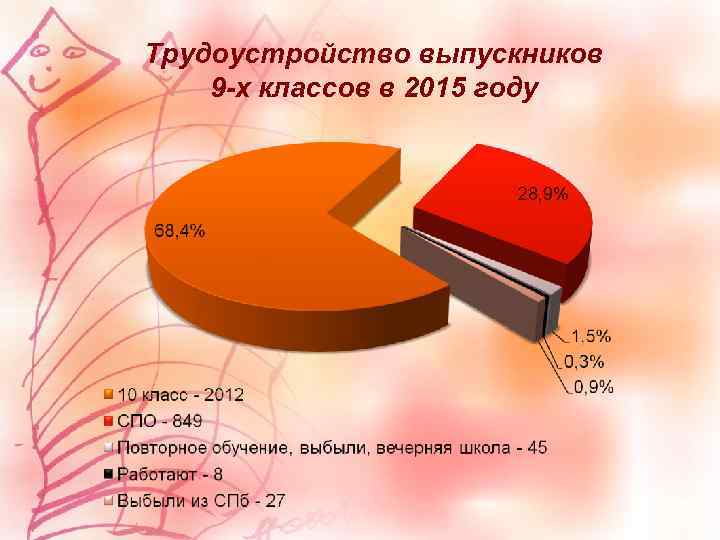 Трудоустройство выпускников 9-х классов в 2015 году

68,4%

28,9%

1.5%

0,3%

0,9%

10 класс - 2012
СПО - 849
Повторное обучение, выбыли, вечерняя школа - 45
Работают - 8
Выбыли из СПб - 27